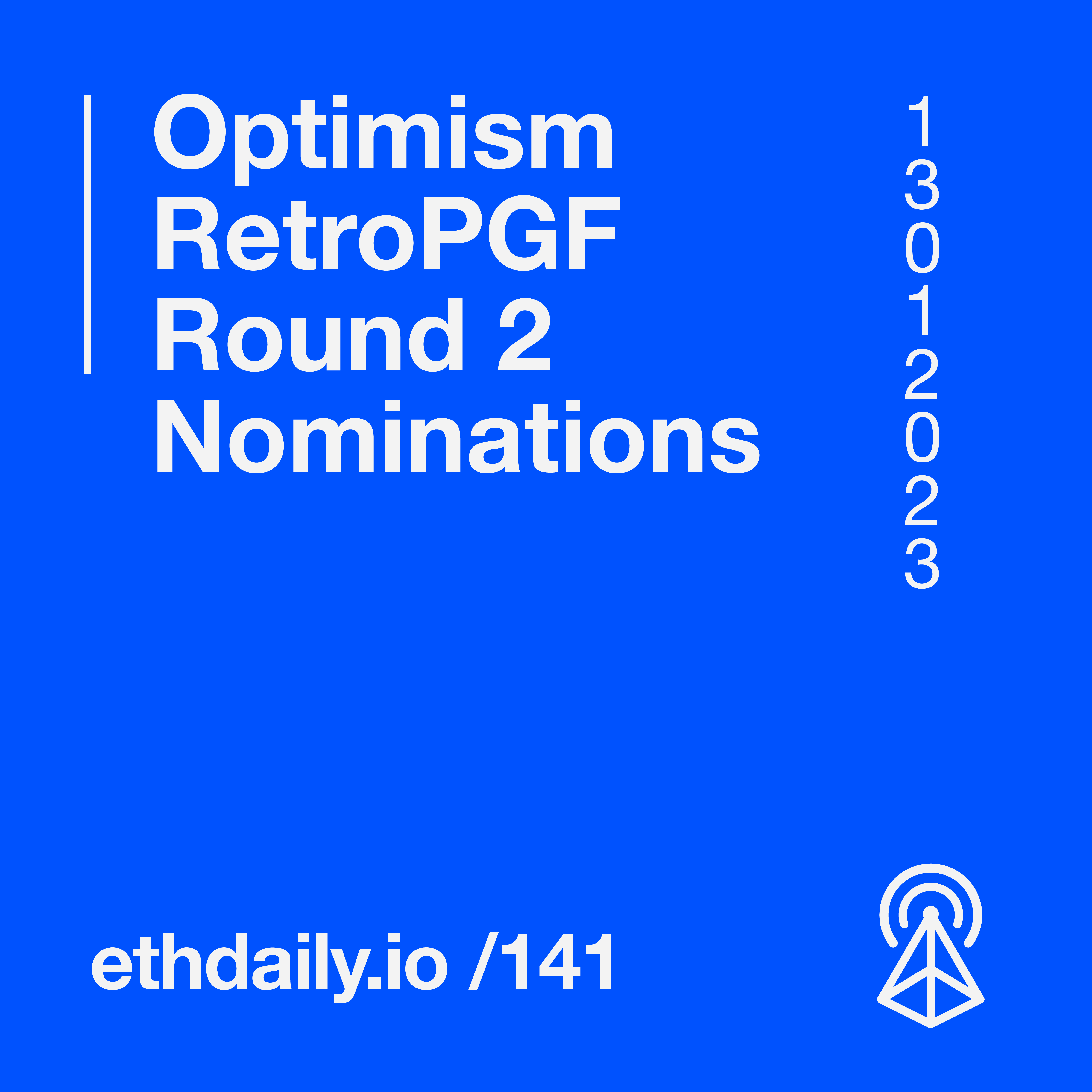 Optimism RetroPGF Round 2 Nominations

1
3
0
1
2
0
2
3

ethdaily.io /141